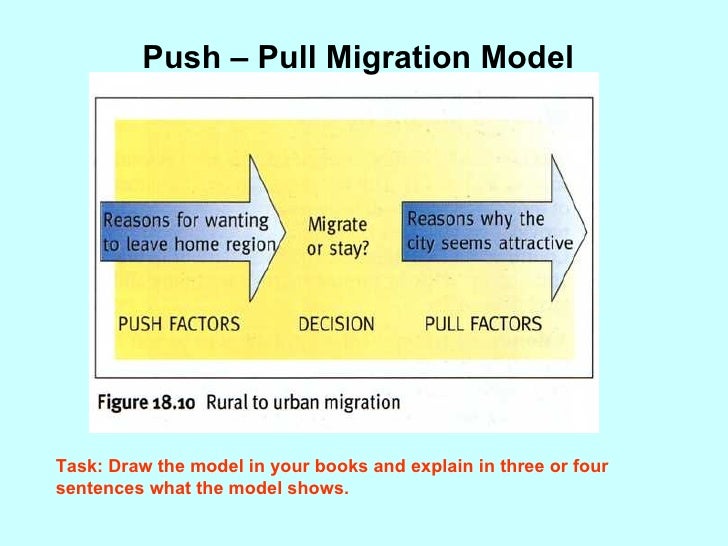 Push – Pull Migration Model

Reasons for wanting to leave home region

Migrate or stay?

Reasons why the city seems attractive

PUSH FACTORS

DECISION

PULL FACTORS

Figure 18.10 Rural to urban migration

Task: Draw the model in your books and explain in three or four sentences what the model shows.